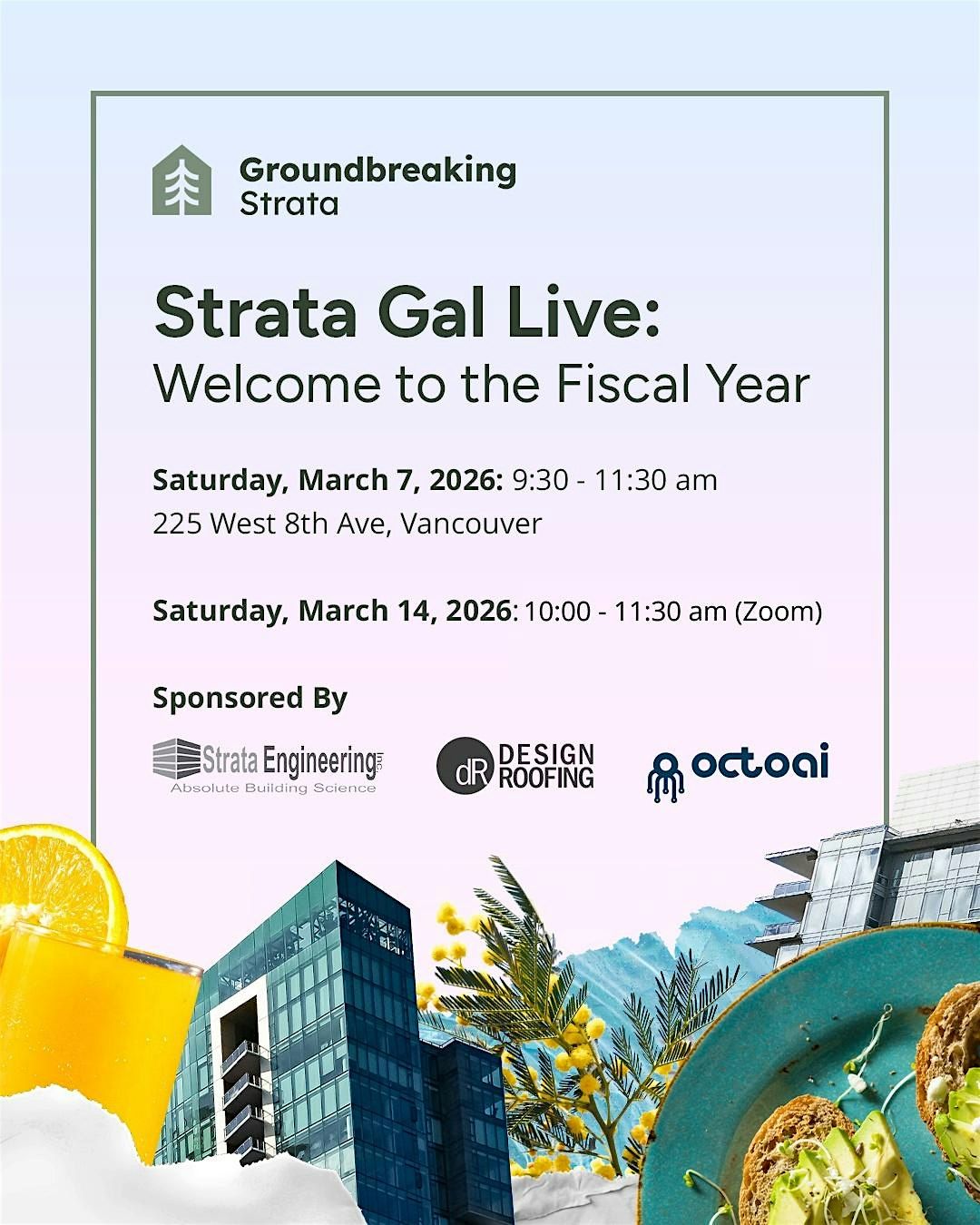 Groundbreaking Strata

Strata Gal Live:
Welcome to the Fiscal Year

Saturday, March 7, 2026: 9:30 - 11:30 am
225 West 8th Ave, Vancouver

Saturday, March 14, 2026: 10:00 - 11:30 am (Zoom)

Sponsored By

Strata Engineering Inc.
Absolute Building Science

dR DESIGN ROOFING

octoai